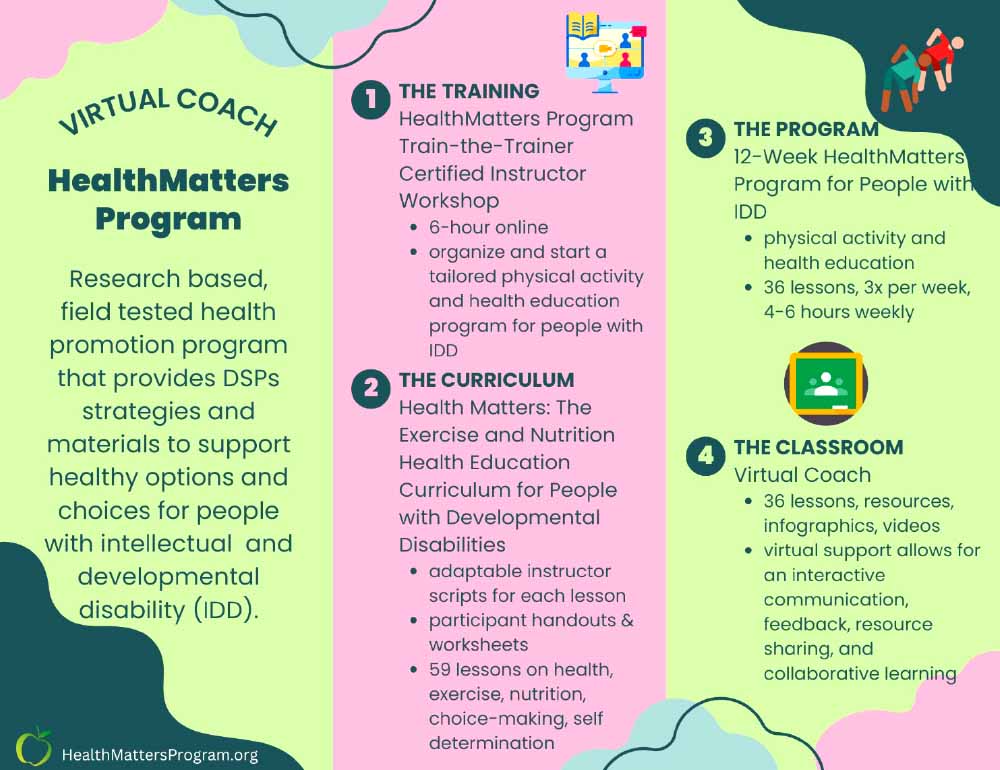 VIRTUAL COACH

HealthMatters Program

Research based, field tested health promotion program that provides DSPs strategies and materials to support healthy options and choices for people with intellectual and developmental disability (IDD).

HealthMattersProgram.org

1 THE TRAINING
HealthMatters Program Train-the-Trainer Certified Instructor Workshop
- 6-hour online
- organize and start a tailored physical activity and health education program for people with IDD

2 THE CURRICULUM
Health Matters: The Exercise and Nutrition Health Education Curriculum for People with Developmental Disabilities
- adaptable instructor scripts for each lesson
- participant handouts & worksheets
- 59 lessons on health, exercise, nutrition, choice-making, self determination

3 THE PROGRAM
12-Week HealthMatters Program for People with IDD
- physical activity and health education
- 36 lessons, 3x per week, 4-6 hours weekly

4 THE CLASSROOM
Virtual Coach
- 36 lessons, resources, infographics, videos
- virtual support allows for an interactive communication, feedback, resource sharing, and collaborative learning